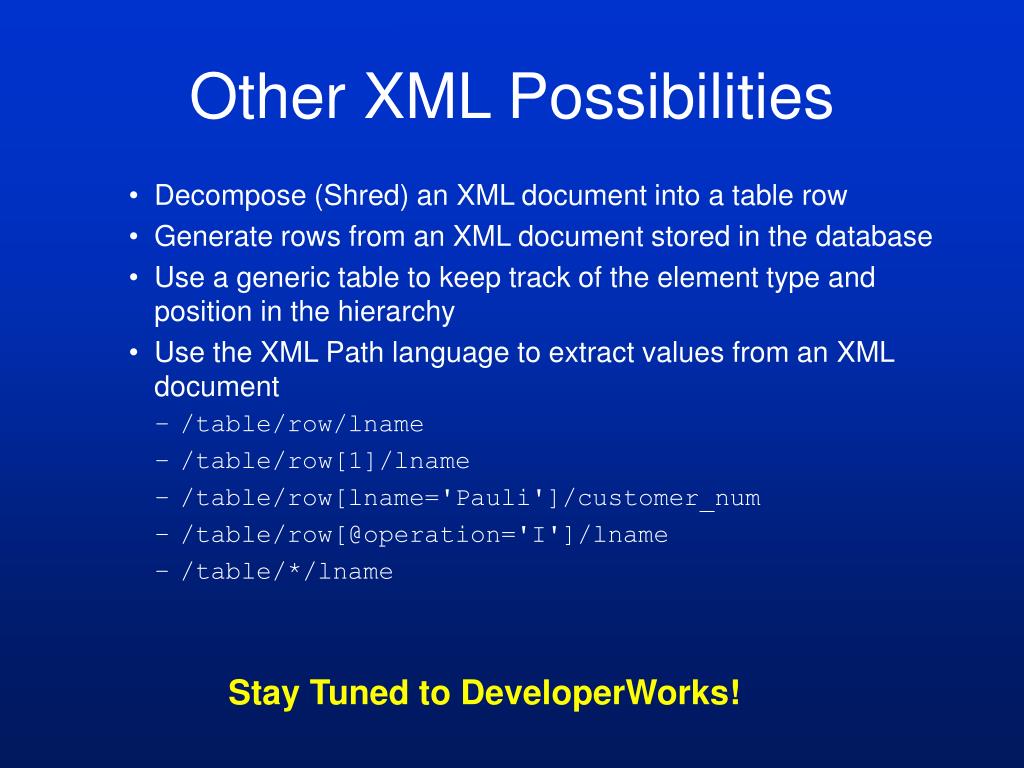 Other XML Possibilities

• Decompose (Shred) an XML document into a table row
• Generate rows from an XML document stored in the database
• Use a generic table to keep track of the element type and position in the hierarchy
• Use the XML Path language to extract values from an XML document
– /table/row/lname
– /table/row[1]/lname
– /table/row[lname='Pauli']/customer_num
– /table/row[@operation='I']/lname
– /table/*/lname

Stay Tuned to DeveloperWorks!